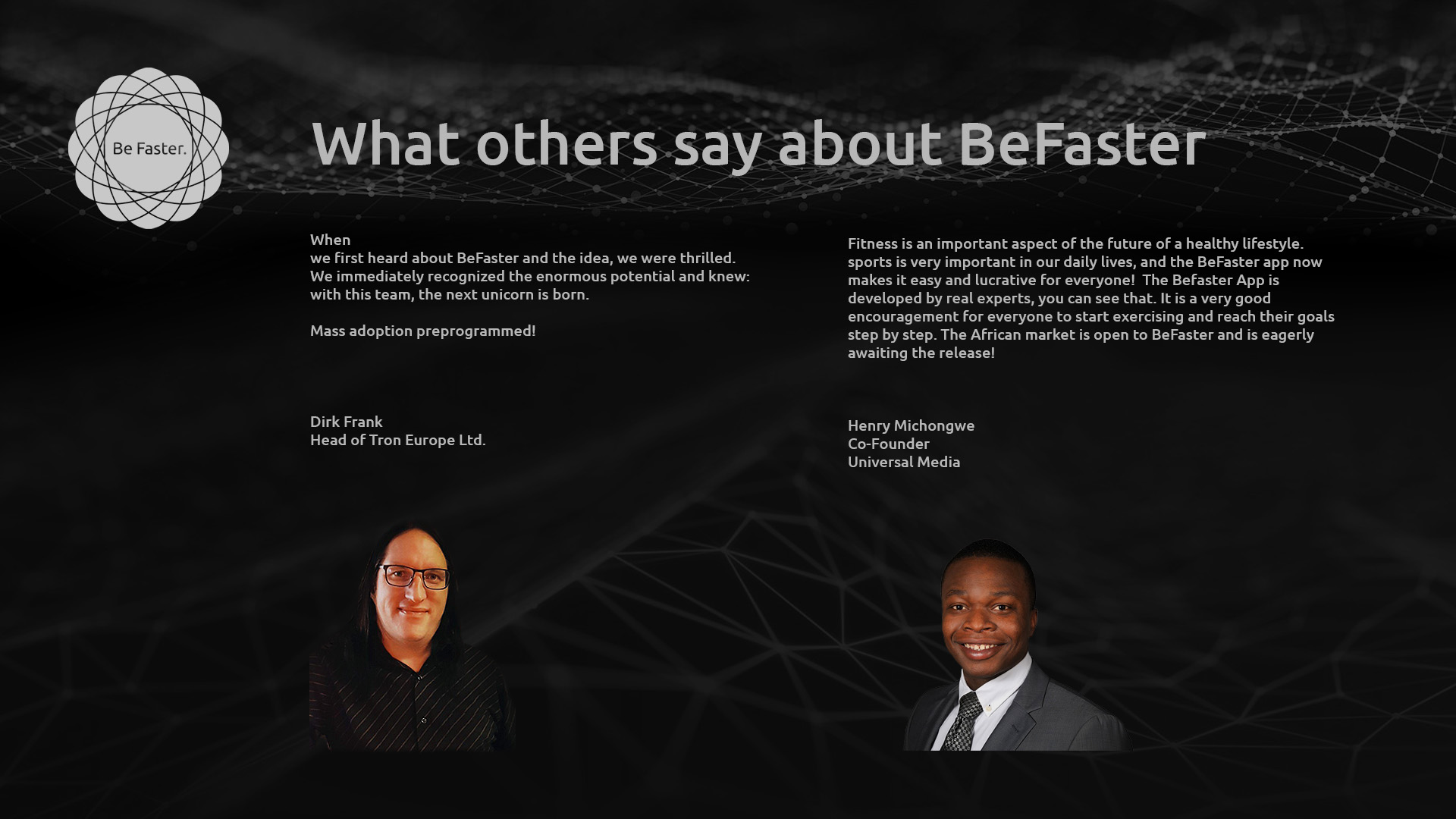 Be Faster.

What others say about BeFaster

When
we first heard about BeFaster and the idea, we were thrilled.
We immediately recognized the enormous potential and knew:
with this team, the next unicorn is born.

Mass adoption preprogrammed!

Dirk Frank
Head of Tron Europe Ltd.

Fitness is an important aspect of the future of a healthy lifestyle. sports is very important in our daily lives, and the BeFaster app now makes it easy and lucrative for everyone! The Befaster App is developed by real experts, you can see that. It is a very good encouragement for everyone to start exercising and reach their goals step by step. The African market is open to BeFaster and is eagerly awaiting the release!

Henry Michongwe
Co-Founder
Universal Media